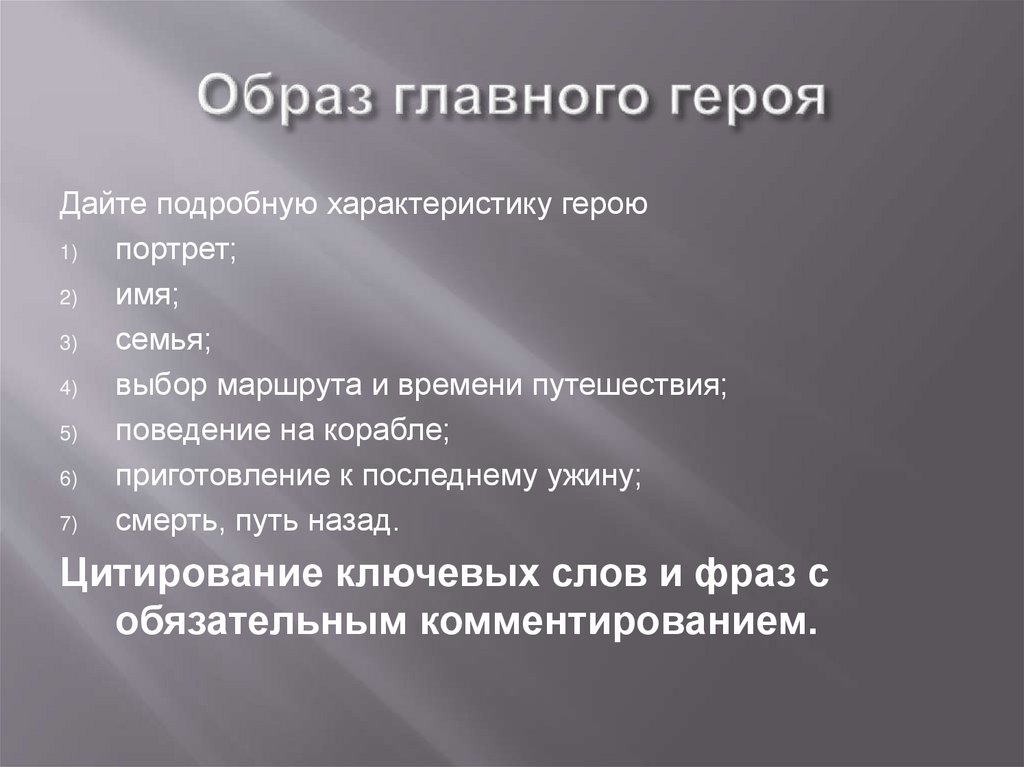 Образ главного героя

Дайте подробную характеристику герою

1) портрет;
2) имя;
3) семья;
4) выбор маршрута и времени путешествия;
5) поведение на корабле;
6) приготовление к последнему ужину;
7) смерть, путь назад.

Цитирование ключевых слов и фраз с обязательным комментированием.